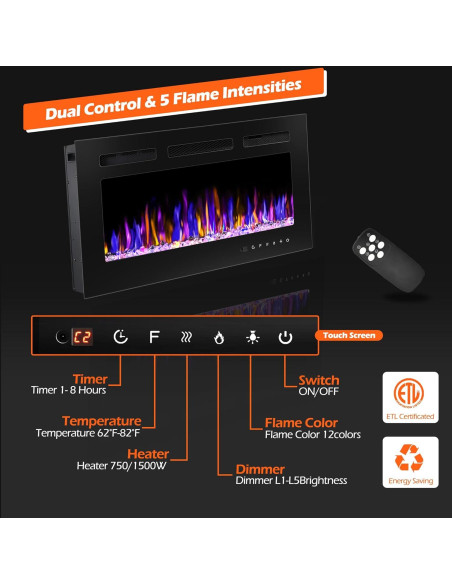 Dual Control & 5 Flame Intensities

C2 F

Touch Screen

Timer
Timer 1- 8 Hours

Temperature
Temperature 62°F-82°F

Heater
Heater 750/1500W

Dimmer
Dimmer L1-L5Brightness

Flame Color
Flame Color 12colors

Switch
ON/OFF

ETL
ETL Certificated

Energy Saving